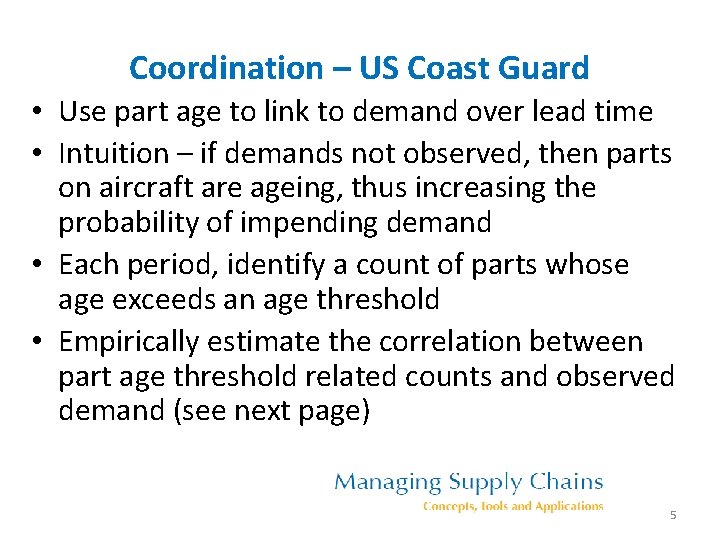 Coordination – US Coast Guard

• Use part age to link to demand over lead time
• Intuition – if demands not observed, then parts on aircraft are ageing, thus increasing the probability of impending demand
• Each period, identify a count of parts whose age exceeds an age threshold
• Empirically estimate the correlation between part age threshold related counts and observed demand (see next page)

Managing Supply Chains
Concepts, Tools and Applications

5